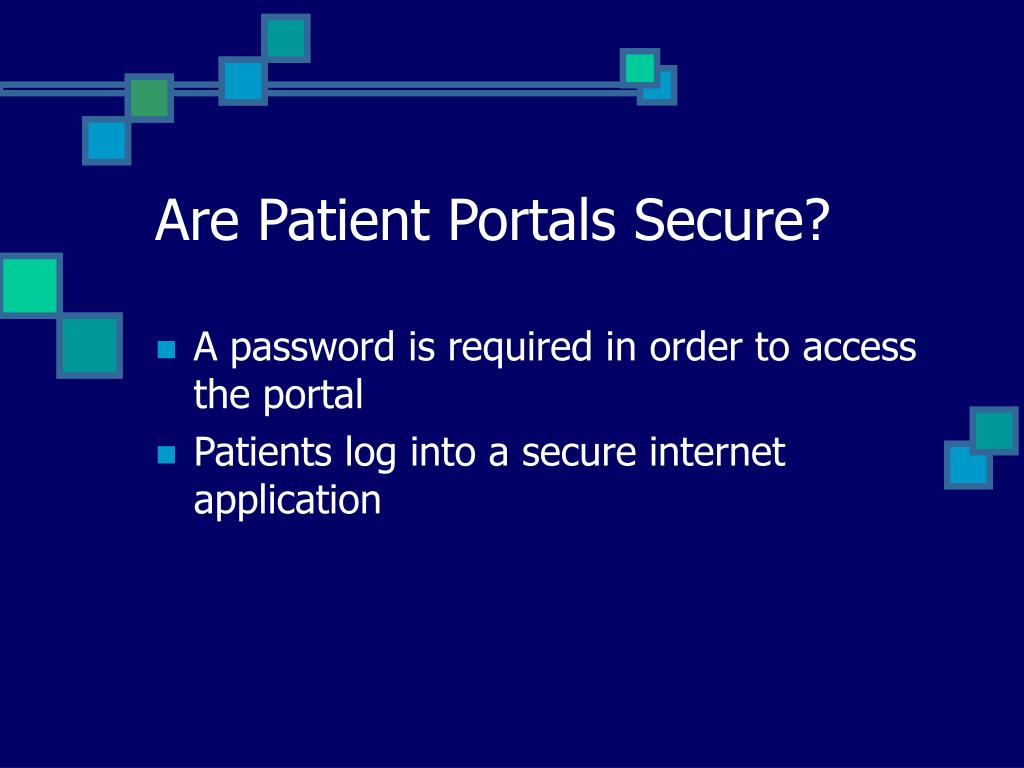 Are Patient Portals Secure?

- A password is required in order to access the portal
- Patients log into a secure internet application